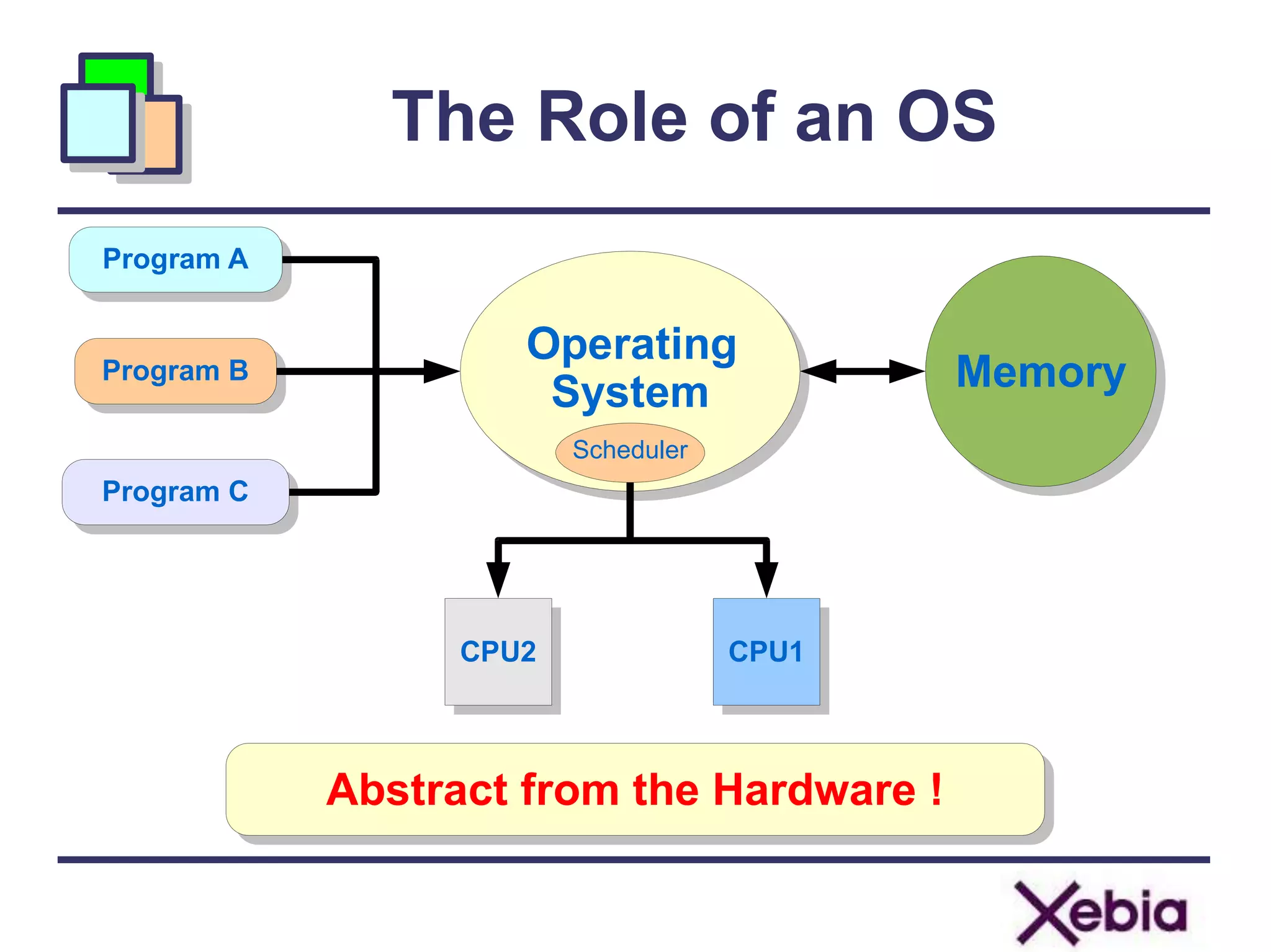 The Role of an OS

Program A

Program B

Program C

Operating System

Scheduler

Memory

CPU2

CPU1

Abstract from the Hardware !

Xebia